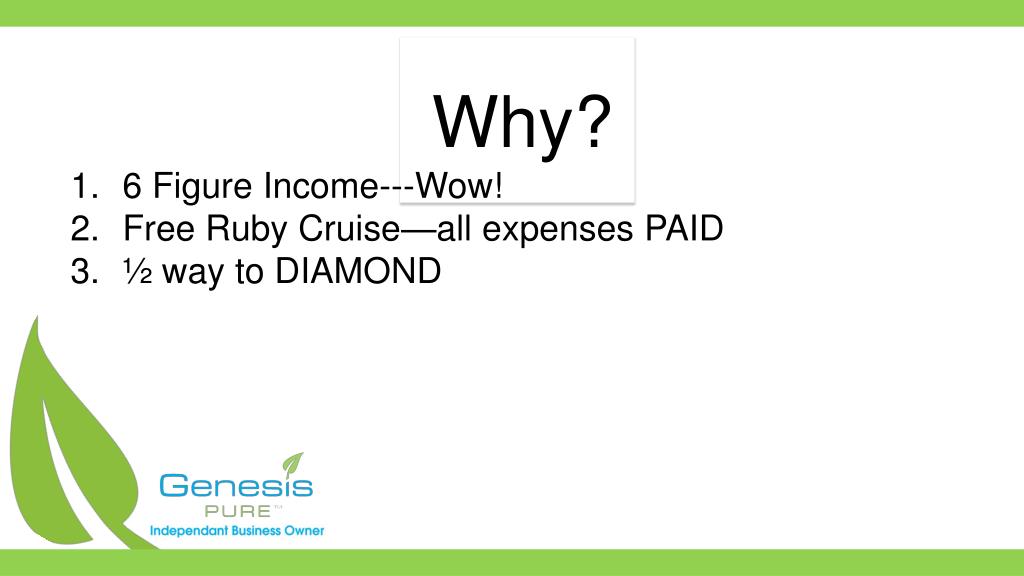 Why?

1. 6 Figure Income---Wow!
2. Free Ruby Cruise—all expenses PAID
3. ½ way to DIAMOND

Genesis PURE™
Independant Business Owner